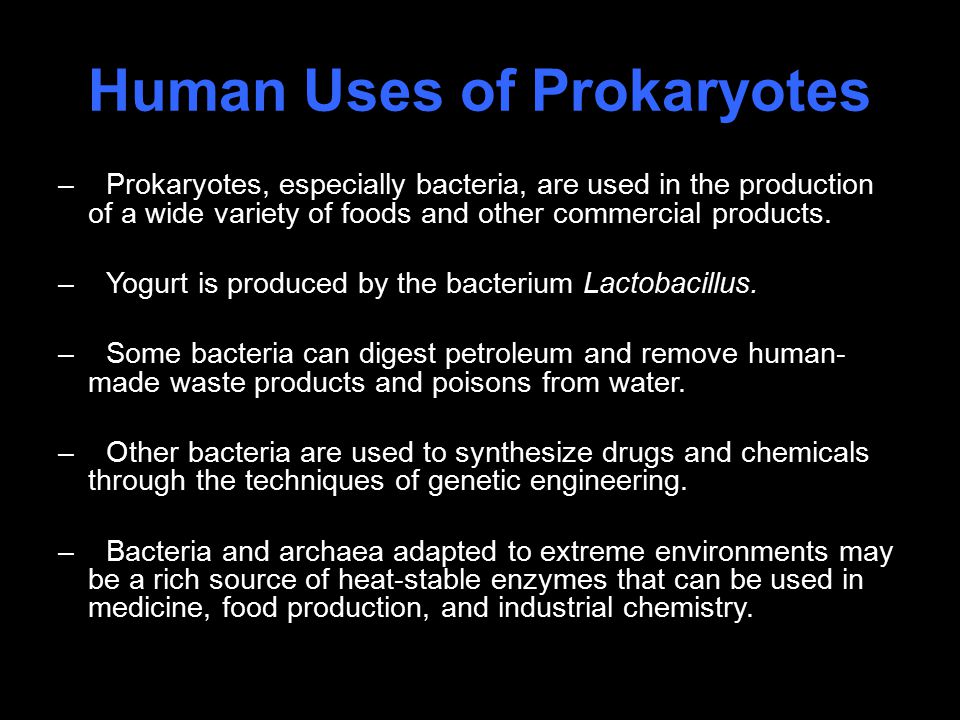 Human Uses of Prokaryotes

– Prokaryotes, especially bacteria, are used in the production of a wide variety of foods and other commercial products.

– Yogurt is produced by the bacterium Lactobacillus.

– Some bacteria can digest petroleum and remove human-made waste products and poisons from water.

– Other bacteria are used to synthesize drugs and chemicals through the techniques of genetic engineering.

– Bacteria and archaea adapted to extreme environments may be a rich source of heat-stable enzymes that can be used in medicine, food production, and industrial chemistry.